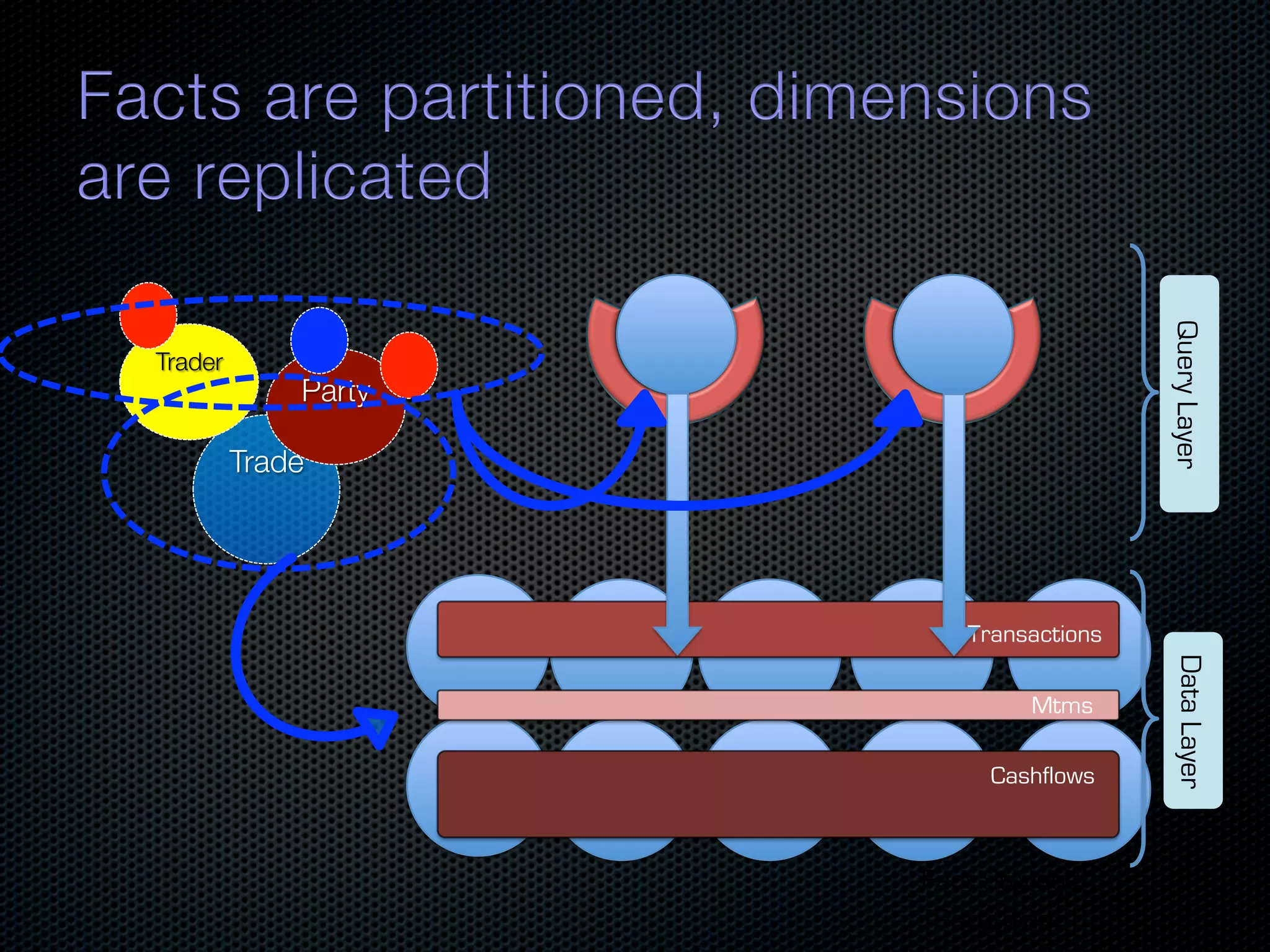 Facts are partitioned, dimensions are replicated

Trader

Party

Trade

Query Layer

Transactions

Mtms

Cashflows

Data Layer